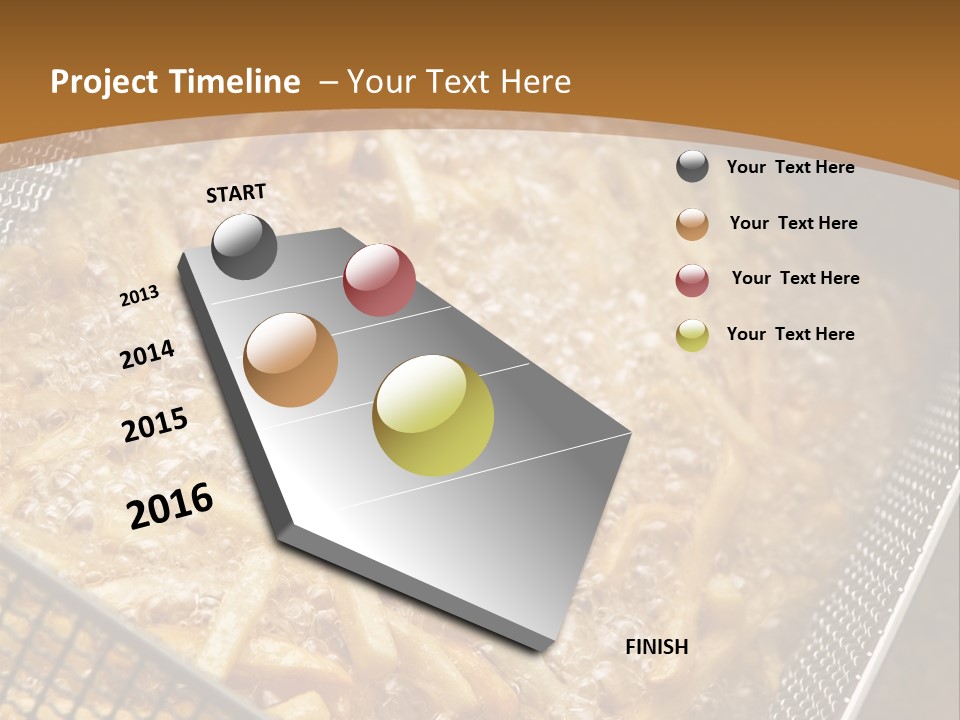 Project Timeline – Your Text Here

START

2013

2014

2015

2016

FINISH

Your Text Here

Your Text Here

Your Text Here

Your Text Here